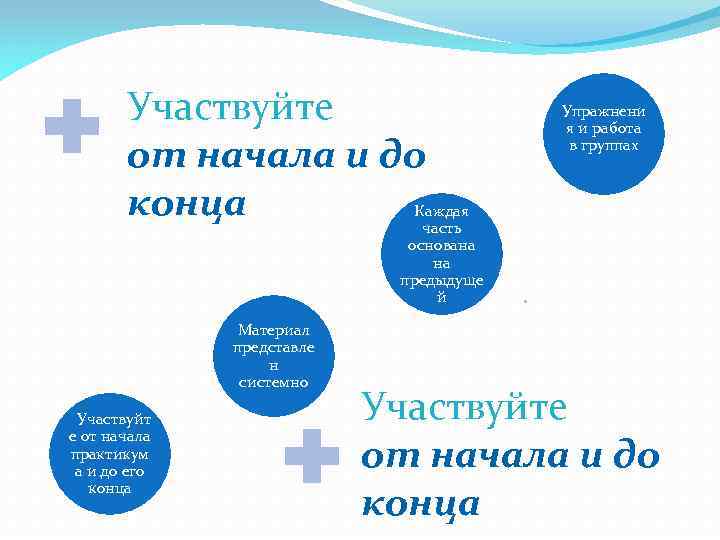 Участвуйте
от начала и до конца

Упражнения и работа в группах

Каждая часть основана на предыдущей

Материал представлен системно

Участвуйте от начала практикума и до его конца

Участвуйте
от начала и до конца